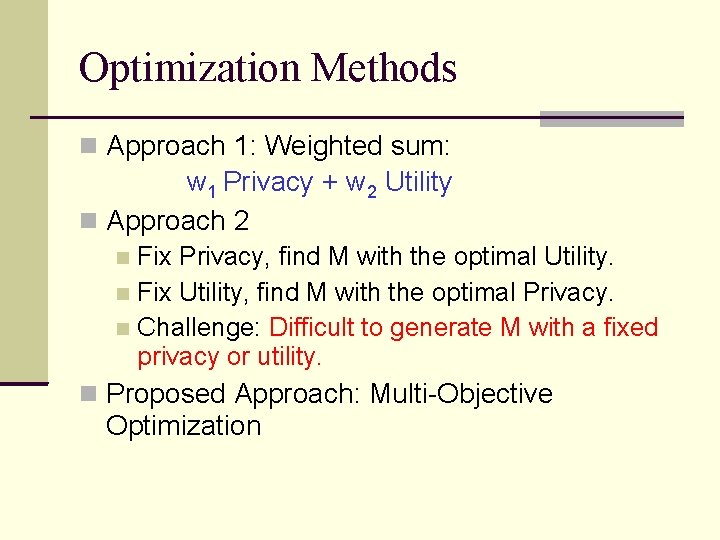 Optimization Methods

Approach 1: Weighted sum:

$w_1$ Privacy + $w_2$ Utility

Approach 2

Fix Privacy, find M with the optimal Utility.

Fix Utility, find M with the optimal Privacy.

Challenge: Difficult to generate M with a fixed privacy or utility.

Proposed Approach: Multi-Objective Optimization